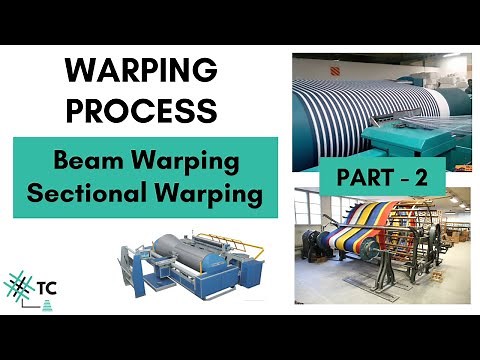 WARPING PROCESS

Beam Warping
Sectional Warping

PART - 2

TC